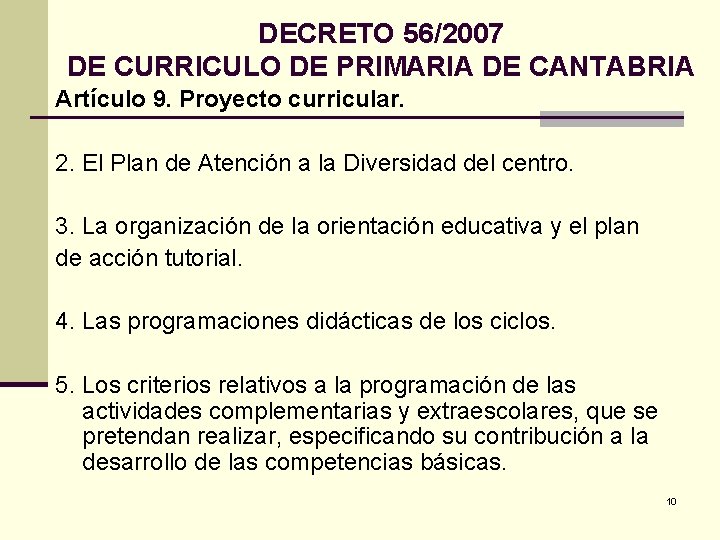 DECRETO 56/2007
DE CURRICULO DE PRIMARIA DE CANTABRIA
Artículo 9. Proyecto curricular.

2. El Plan de Atención a la Diversidad del centro.

3. La organización de la orientación educativa y el plan de acción tutorial.

4. Las programaciones didácticas de los ciclos.

5. Los criterios relativos a la programación de las actividades complementarias y extraescolares, que se pretendan realizar, especificando su contribución a la desarrollo de las competencias básicas.

10